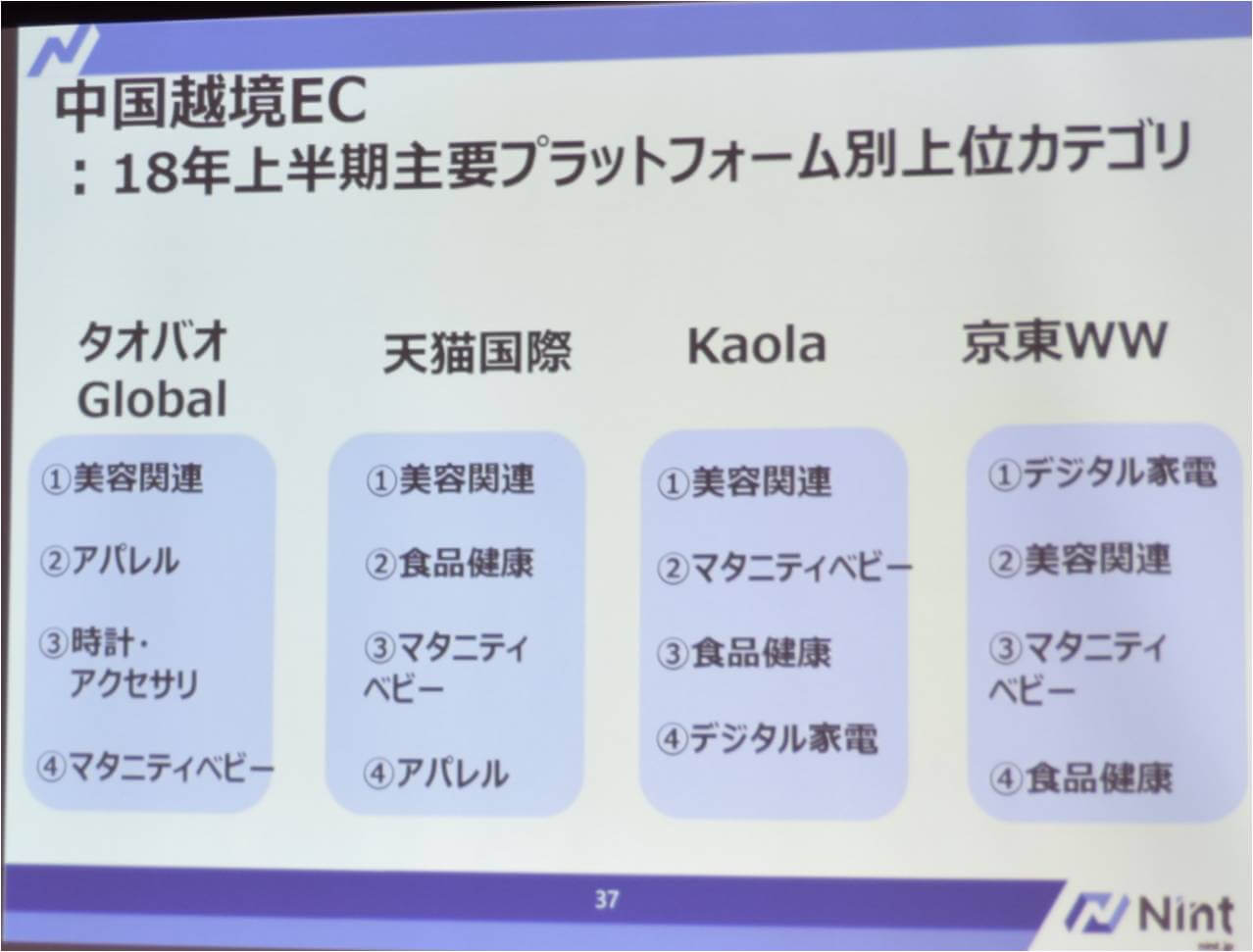 中国越境EC
：18年上半期主要プラットフォーム別上位カテゴリ

タオバオ Global

①美容関連

②アパレル

③時計・アクセサリ

④マタニティベビー

天猫国際

①美容関連

②食品健康

③マタニティベビー

④アパレル

Kaola

①美容関連

②マタニティベビー

③食品健康

④デジタル家電

京東WW

①デジタル家電

②美容関連

③マタニティベビー

④食品健康

37

Nint